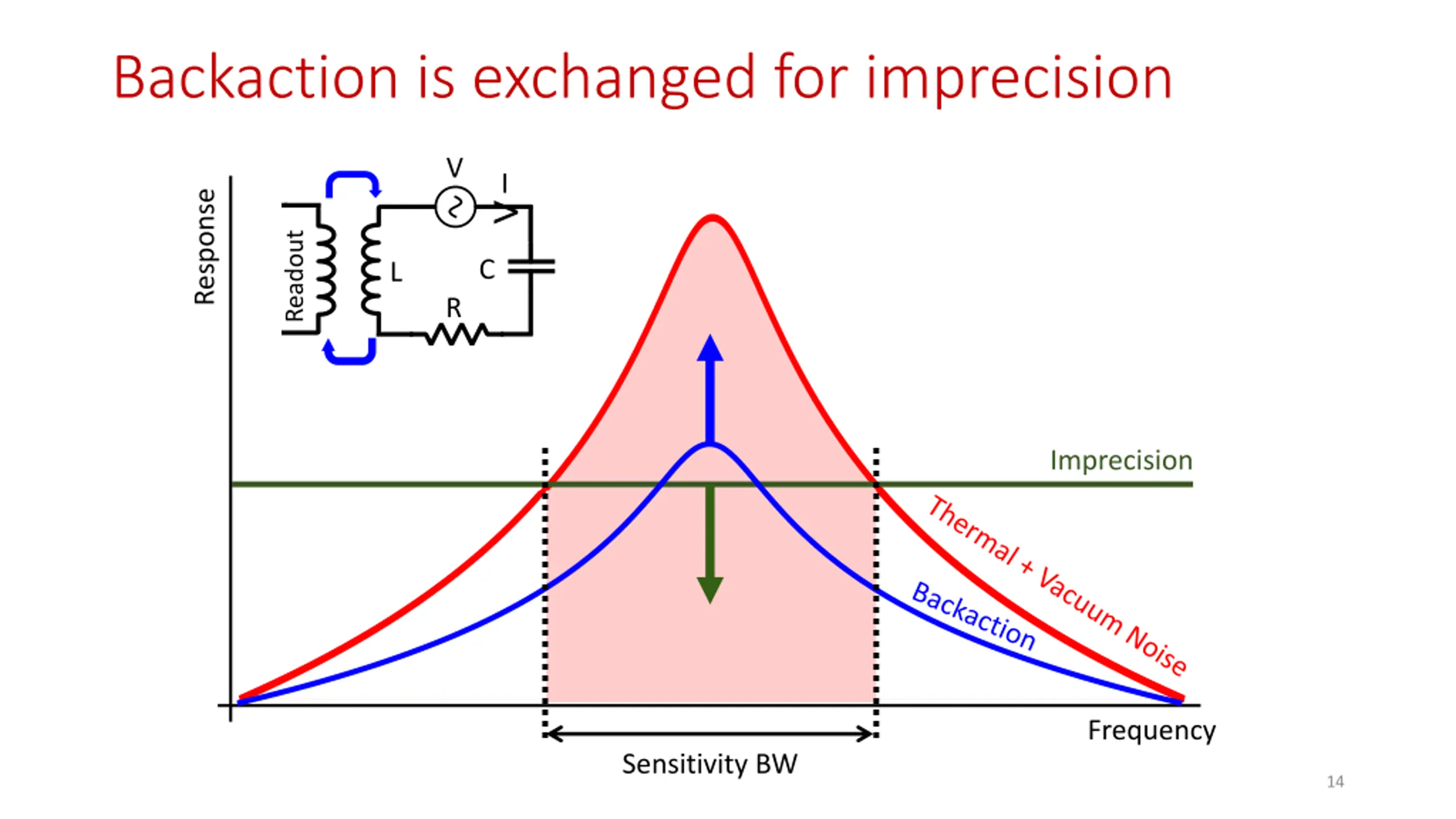 Backaction is exchanged for imprecision

Response

Readout

V

I

L

C

R

Imprecision

Thermal + Vacuum Noise

Backaction

Frequency

Sensitivity BW

14